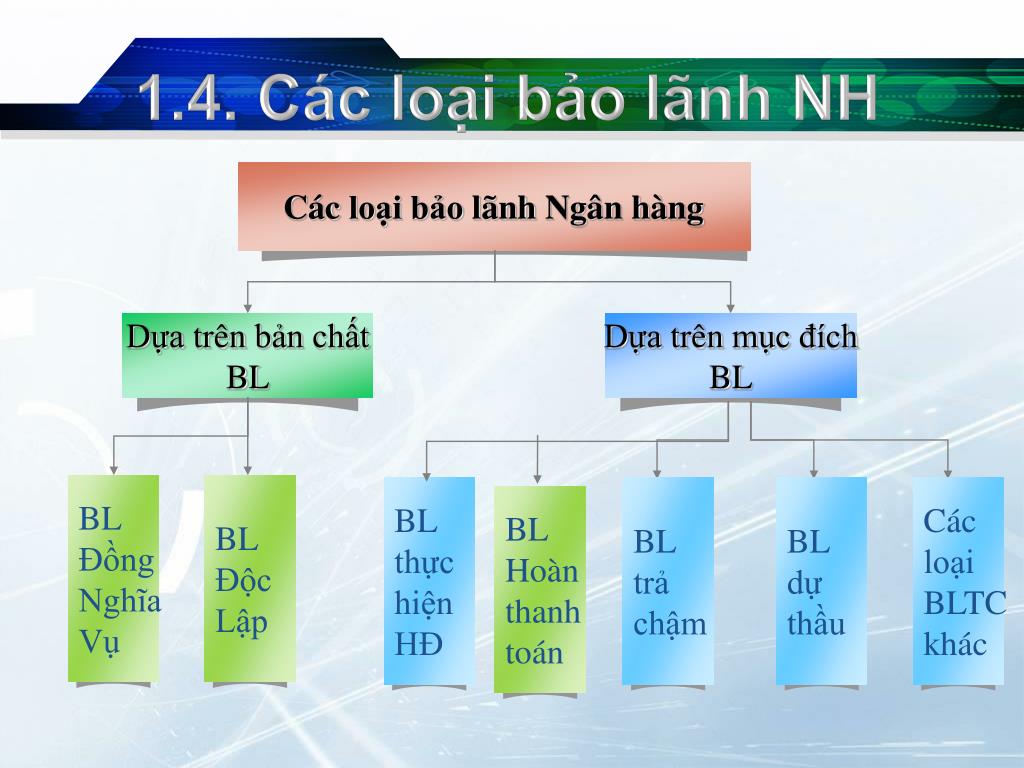 1.4. Các loại bảo lãnh NH

Các loại bảo lãnh Ngân hàng

Dựa trên bản chất BL

Dựa trên mục đích BL

BL Đồng Nghĩa Vụ

BL Độc Lập

BL thực hiện HĐ

BL Hoàn thanh toán

BL trả chậm

BL dự thầu

Các loại BLTC khác